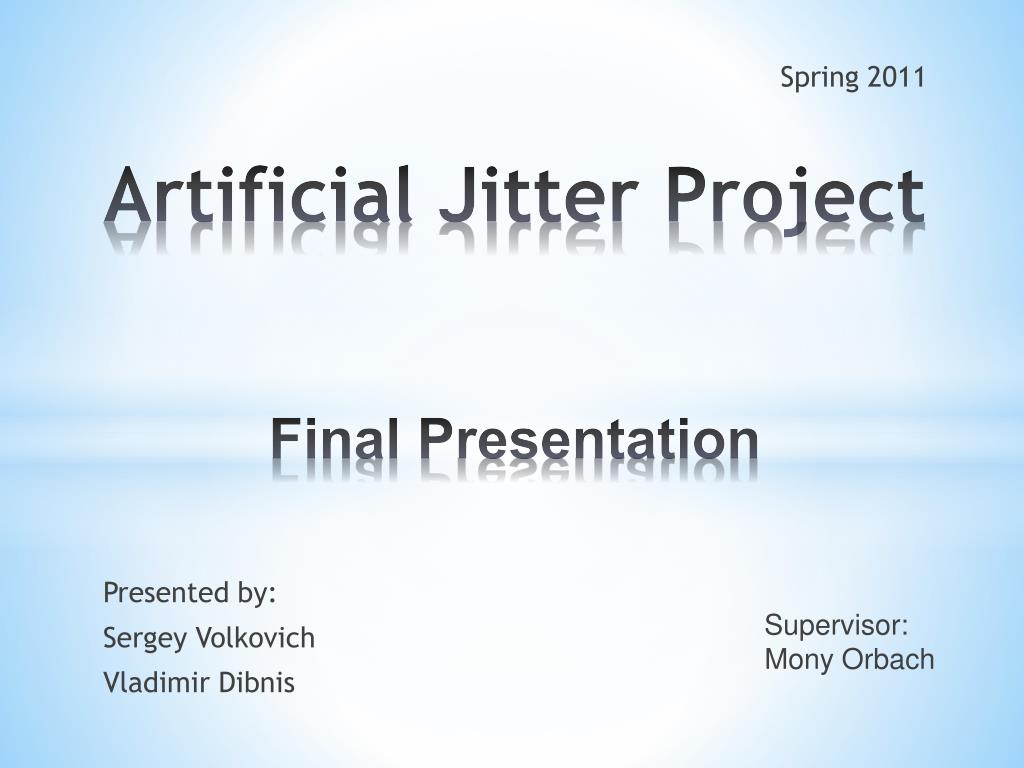 Spring 2011

Artificial Jitter Project

Final Presentation

Presented by:
Sergey Volkovich
Vladimir Dibnis

Supervisor:
Mony Orbach